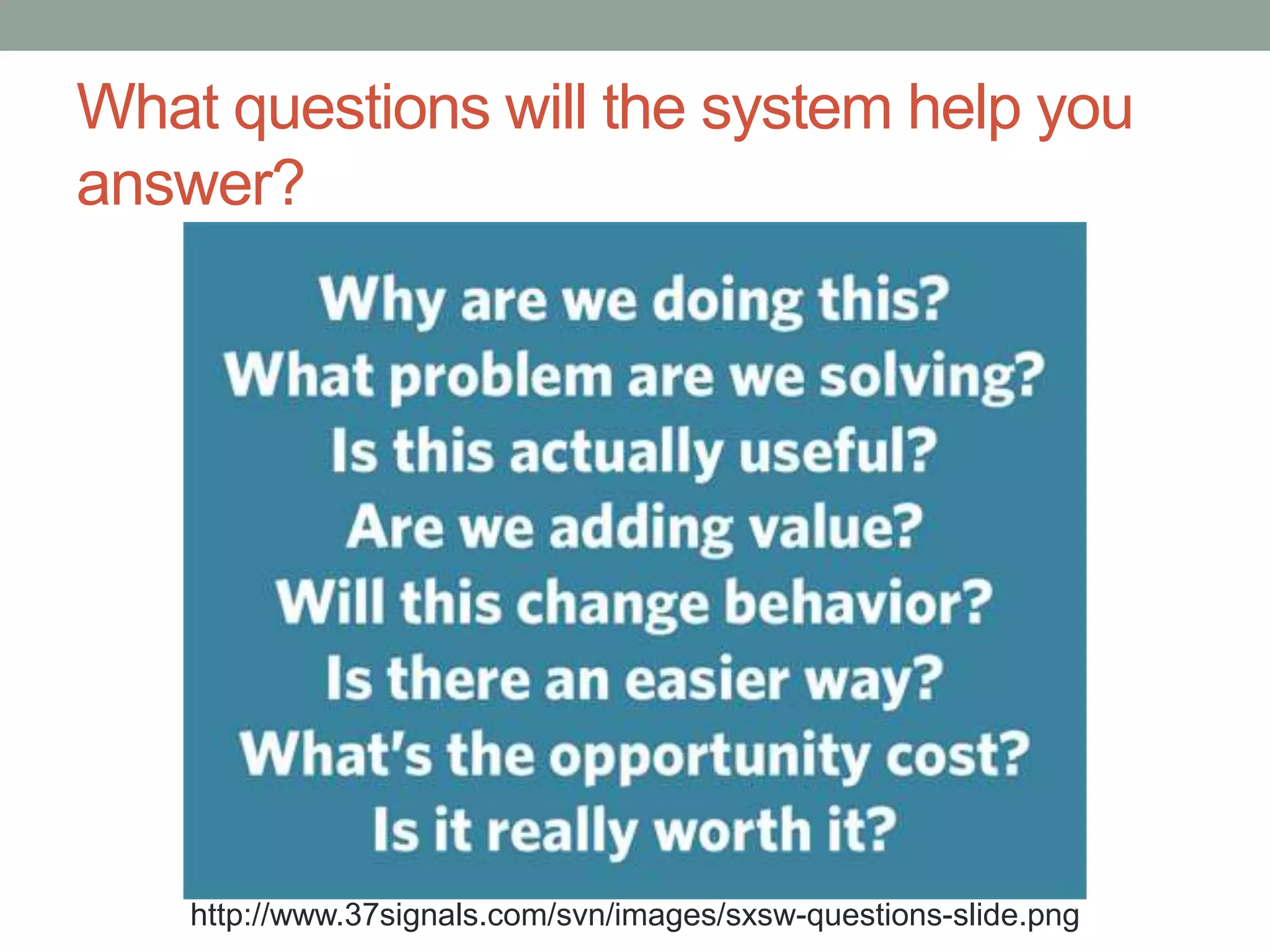 What questions will the system help you answer?

Why are we doing this?
What problem are we solving?
Is this actually useful?
Are we adding value?
Will this change behavior?
Is there an easier way?
What's the opportunity cost?
Is it really worth it?

http://www.37signals.com/svn/images/sxsw-questions-slide.png